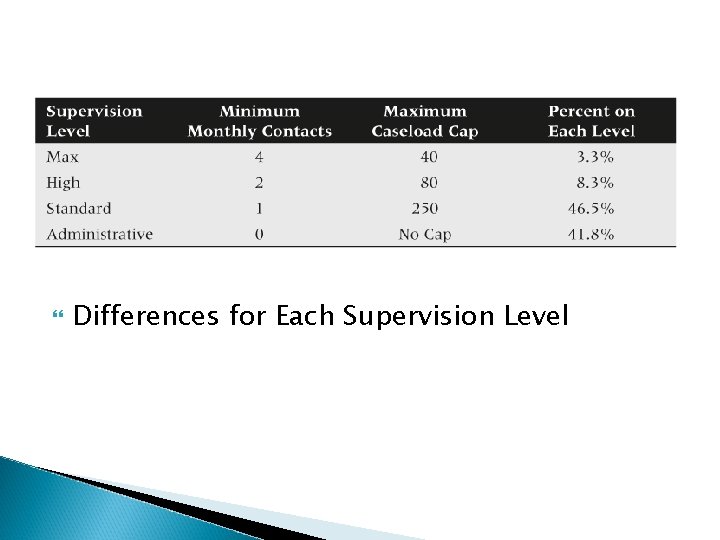 | Supervision Level | Minimum Monthly Contacts | Maximum Caseload Cap | Percent on Each Level |
|---|---|---|---|
| Max | 4 | 40 | 3.3% |
| High | 2 | 80 | 8.3% |
| Standard | 1 | 250 | 46.5% |
| Administrative | 0 | No Cap | 41.8% |

Differences for Each Supervision Level